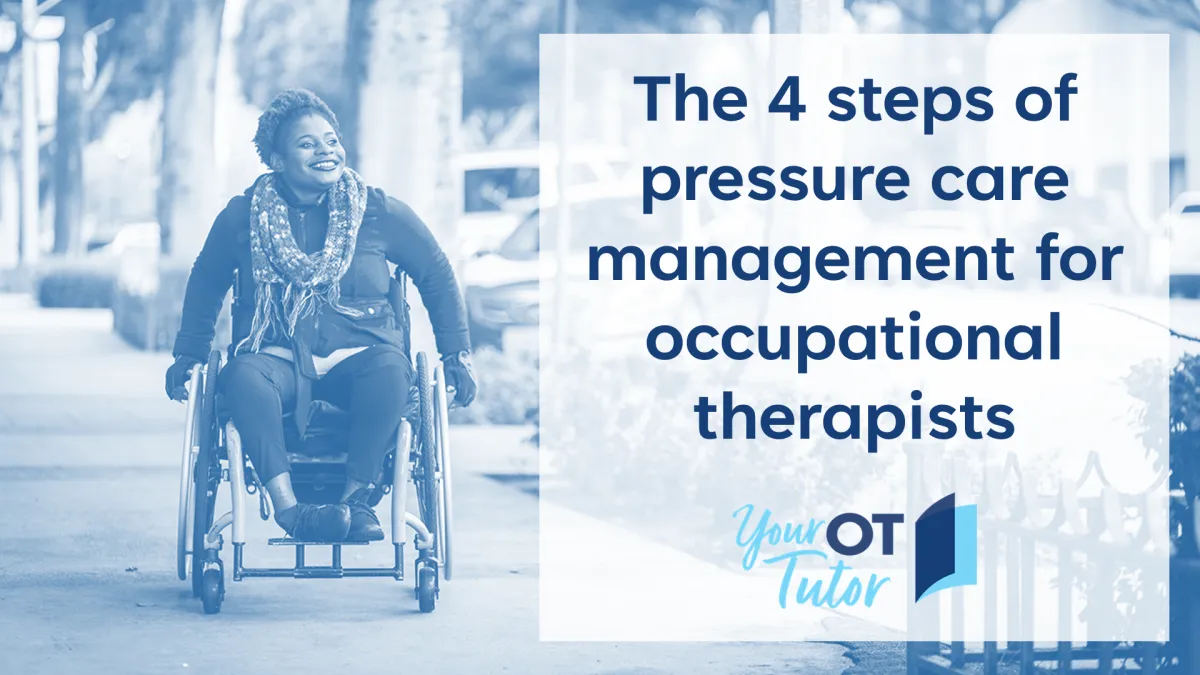 The 4 steps of pressure care management for occupational therapists

Your OT Tutor